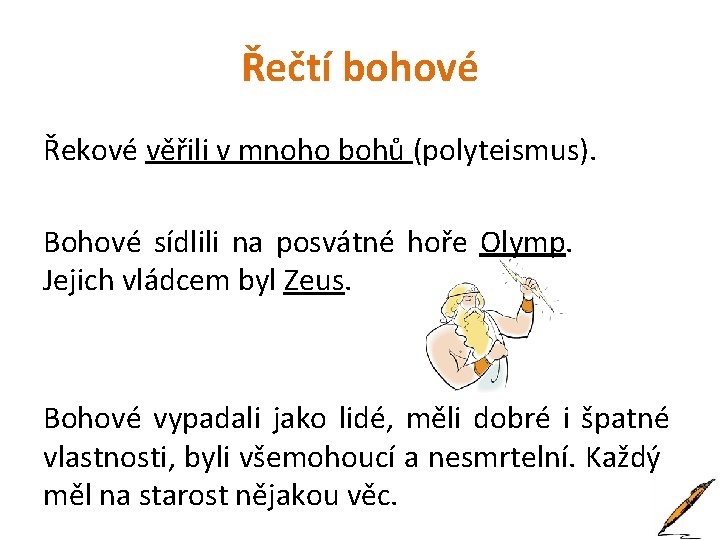 Řečtí bohové

Řekové věřili v mnoho bohů (polyteismus).

Bohové sídlili na posvátné hoře Olymp. Jejich vládcem byl Zeus.

Bohové vypadali jako lidé, měli dobré i špatné vlastnosti, byli všemohoucí a nesmrtelní. Každý měl na starost nějakou věc.